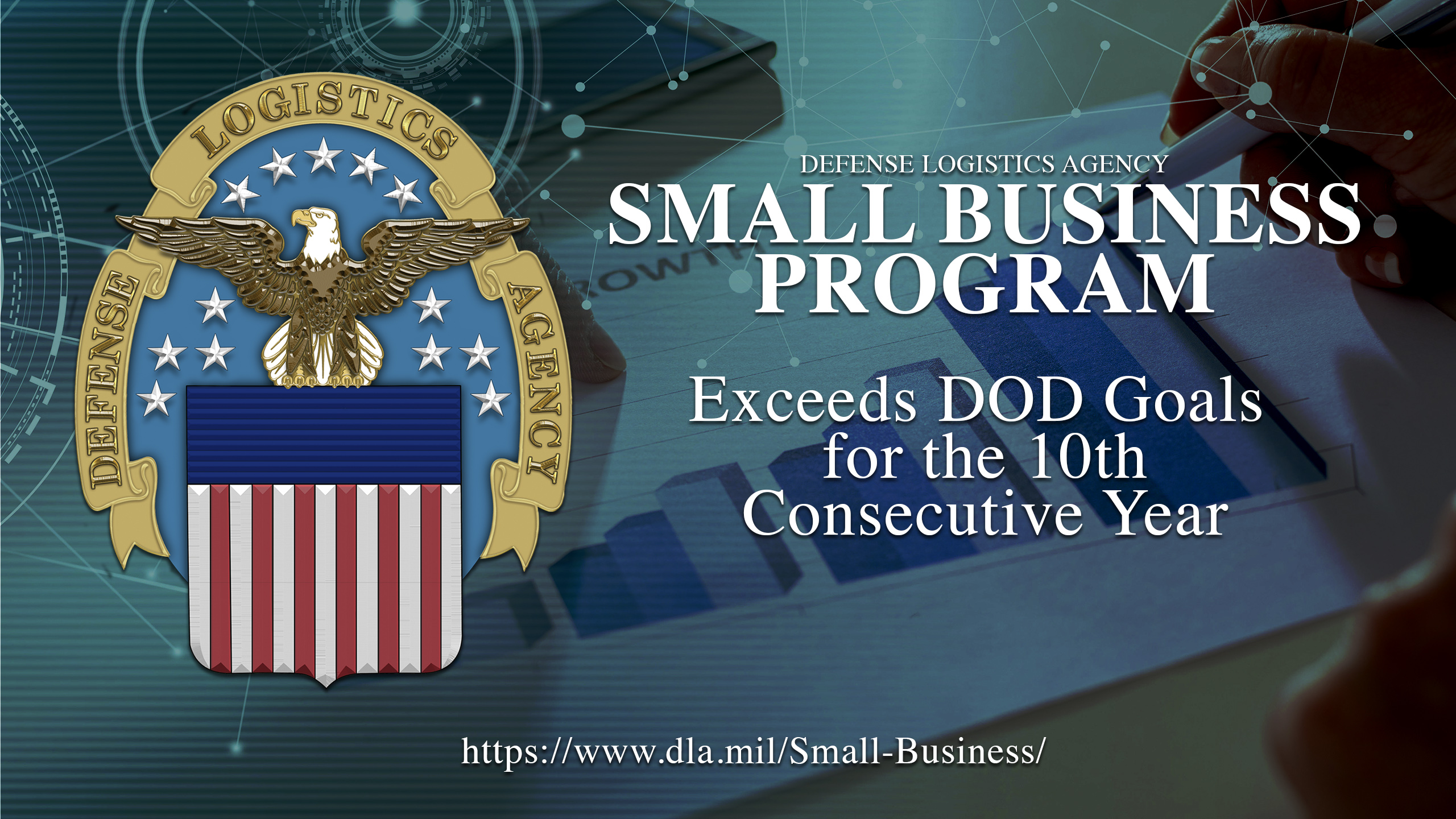 DEFENSE LOGISTICS AGENCY

DEFENSE LOGISTICS AGENCY
SMALL BUSINESS PROGRAM

Exceeds DOD Goals for the 10th Consecutive Year

https://www.dla.mil/Small-Business/